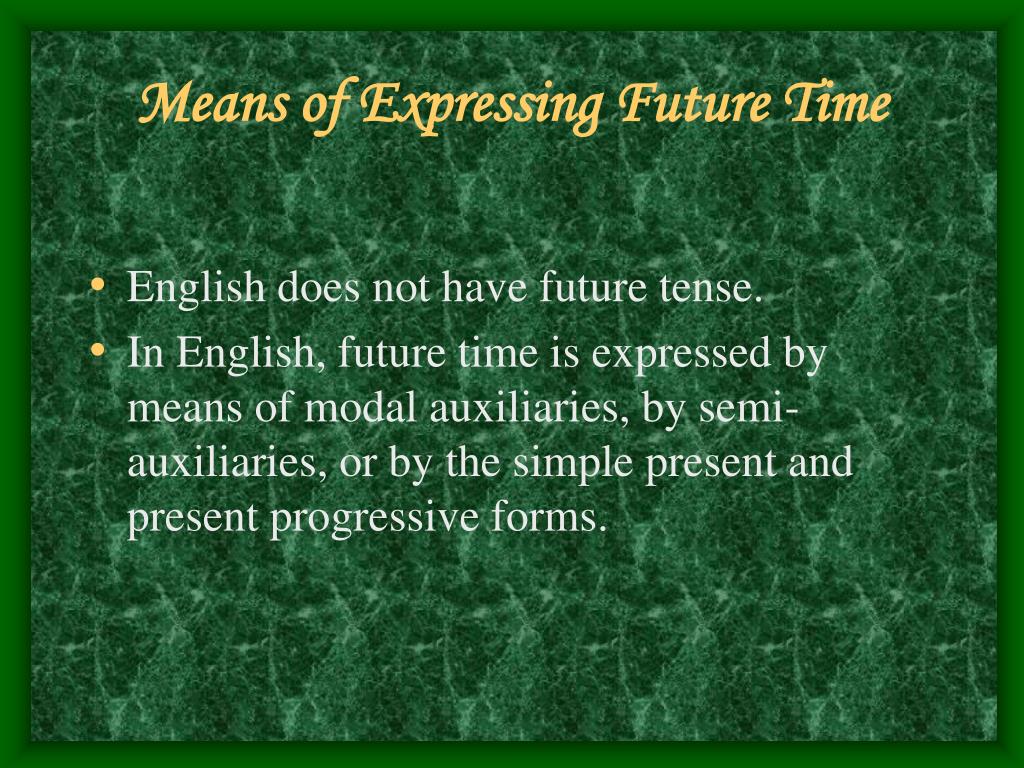 Means of Expressing Future Time

• English does not have future tense.
• In English, future time is expressed by means of modal auxiliaries, by semi-auxiliaries, or by the simple present and present progressive forms.